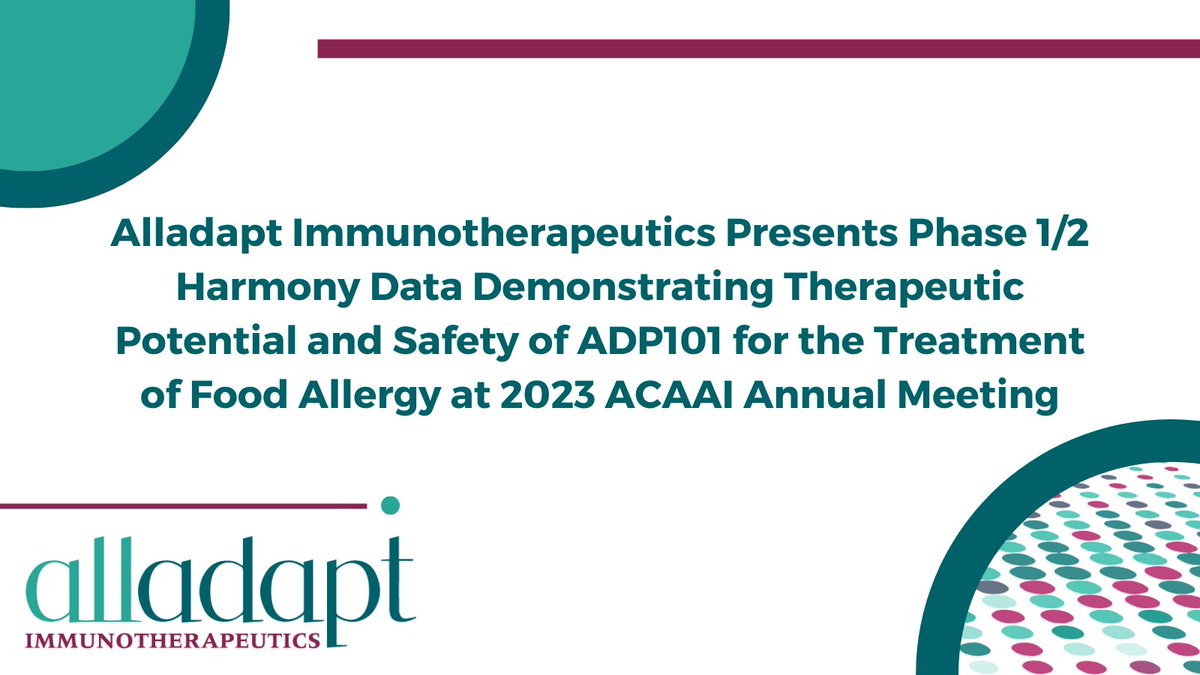 Alladapt Immunotherapeutics Presents Phase 1/2 Harmony Data Demonstrating Therapeutic Potential and Safety of ADP101 for the Treatment of Food Allergy at 2023 ACAAI Annual Meeting

alladapt
IMMUNOTHERAPEUTICS